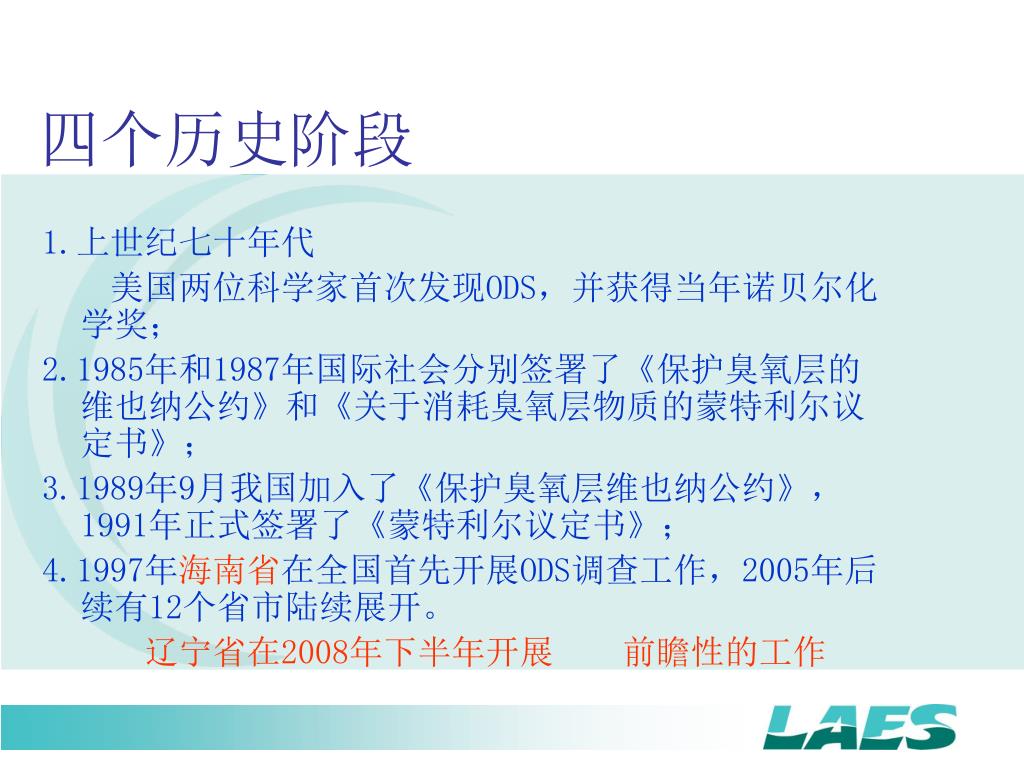 四个历史阶段

1.上世纪七十年代
美国两位科学家首次发现ODS，并获得当年诺贝尔化学奖；

2.1985年和1987年国际社会分别签署了《保护臭氧层的维也纳公约》和《关于消耗臭氧层物质的蒙特利尔议定书》；

3.1989年9月我国加入了《保护臭氧层维也纳公约》，1991年正式签署了《蒙特利尔议定书》；

4.1997年海南省在全国首先开展ODS调查工作，2005年后续有12个省市陆续展开。
辽宁省在2008年下半年开展　　前瞻性的工作

LAES